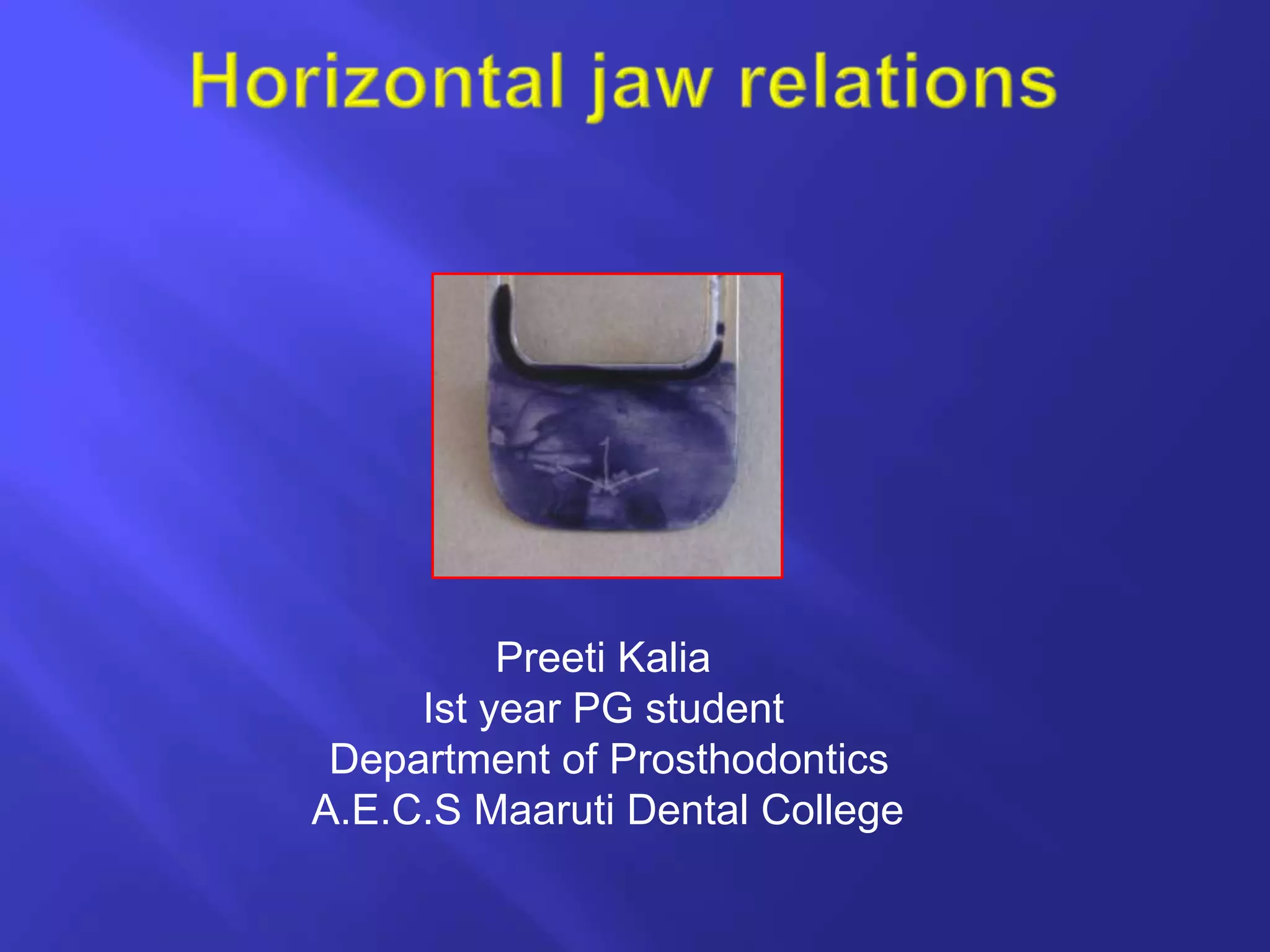 Horizontal jaw relations

Preeti Kalia
Ist year PG student
Department of Prosthodontics
A.E.C.S Maaruti Dental College